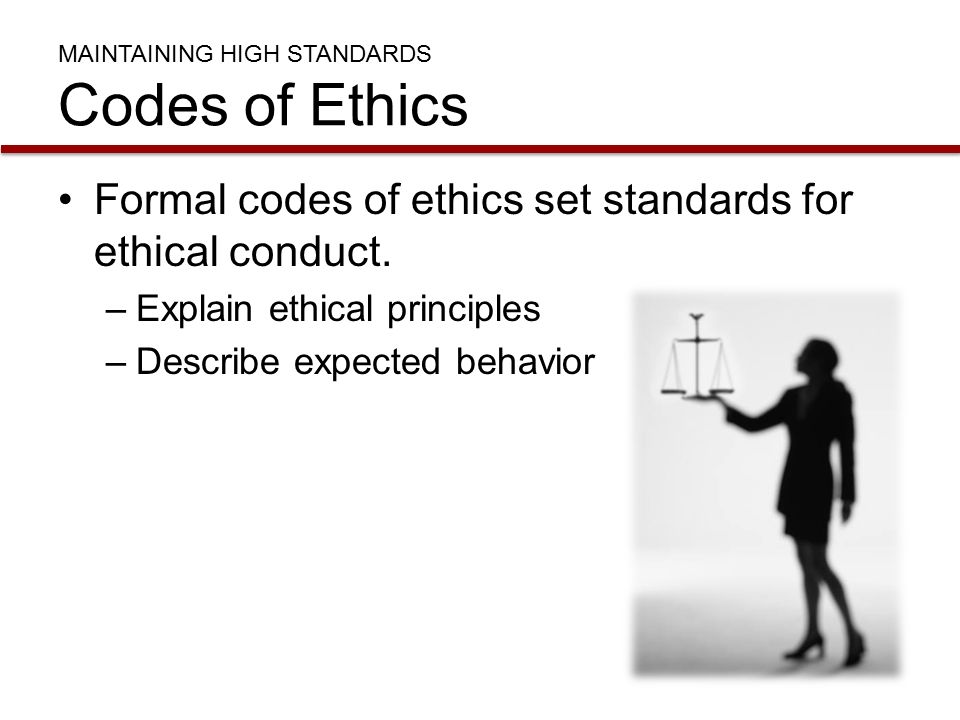 MAINTAINING HIGH STANDARDS

Codes of Ethics

• Formal codes of ethics set standards for ethical conduct.

– Explain ethical principles

– Describe expected behavior